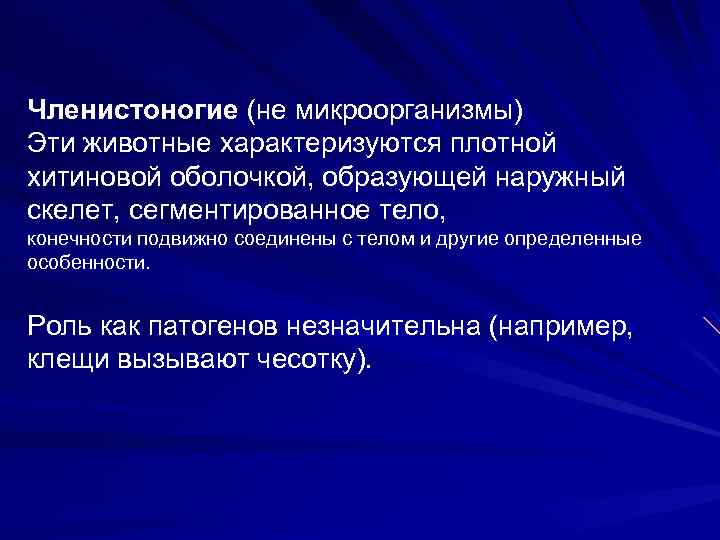 Членистоногие (не микроорганизмы)
Эти животные характеризуются плотной хитиновой оболочкой, образующей наружный скелет, сегментированное тело, конечности подвижно соединены с телом и другие определенные особенности.

Роль как патогенов незначительна (например, клещи вызывают чесотку).